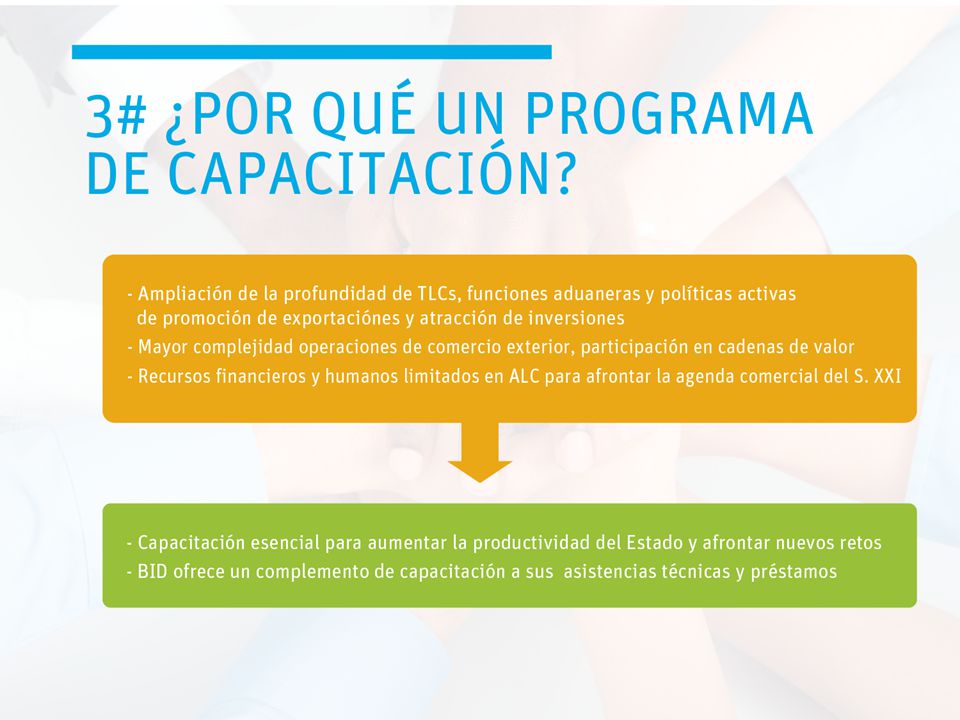 3# ¿POR QUÉ UN PROGRAMA DE CAPACITACIÓN?

- Ampliación de la profundidad de TLCs, funciones aduaneras y políticas activas de promoción de exportaciónes y atracción de inversiones
- Mayor complejidad operaciones de comercio exterior, participación en cadenas de valor
- Recursos financieros y humanos limitados en ALC para afrontar la agenda comercial del S. XXI

- Capacitación esencial para aumentar la productividad del Estado y afrontar nuevos retos
- BID ofrece un complemento de capacitación a sus asistencias técnicas y préstamos